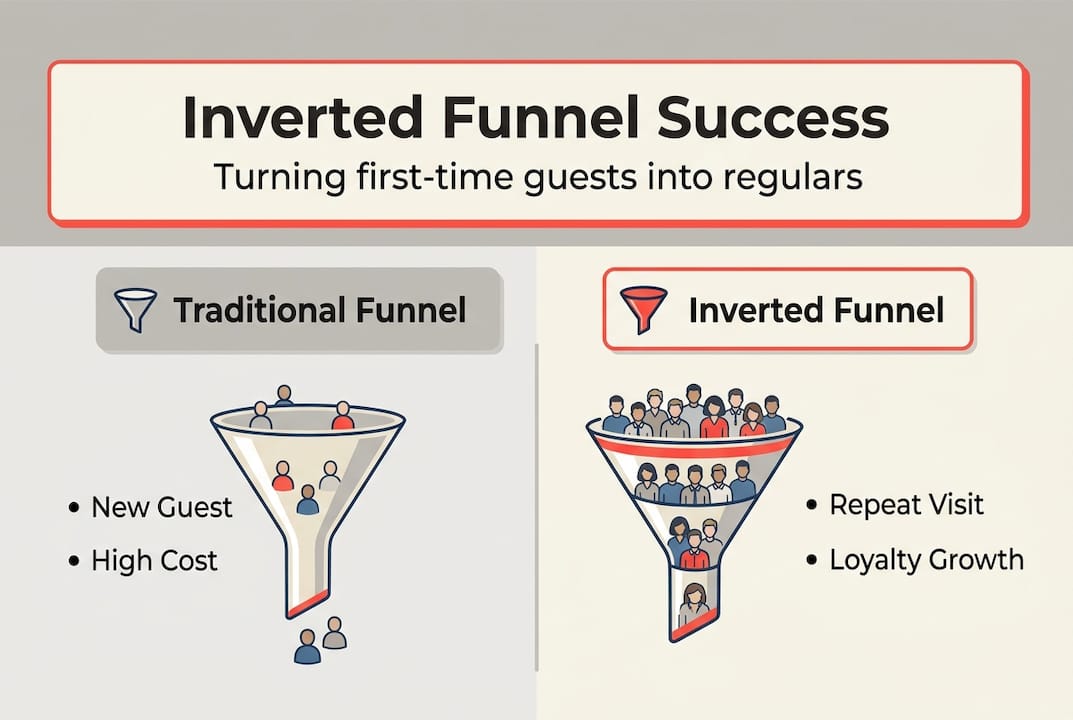 Inverted Funnel Success
Turning first-time guests into regulars

Traditional Funnel

• New Guest
• High Cost

Inverted Funnel

• Repeat Visit
• Loyalty Growth